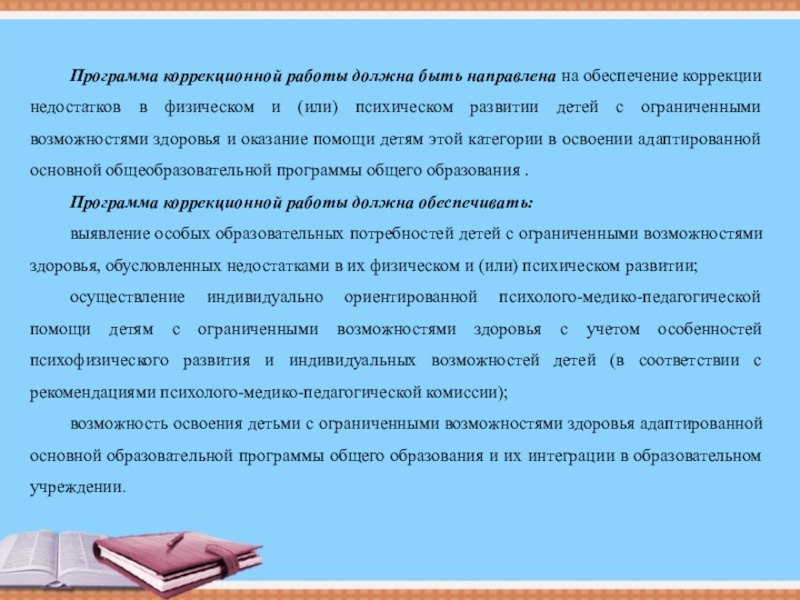 Программа коррекционной работы должна быть направлена на обеспечение коррекции недостатков в физическом и (или) психическом развитии детей с ограниченными возможностями здоровья и оказание помощи детям этой категории в освоении адаптированной основной общеобразовательной программы общего образования .

Программа коррекционной работы должна обеспечивать:

выявление особых образовательных потребностей детей с ограниченными возможностями здоровья, обусловленных недостатками в их физическом и (или) психическом развитии;

осуществление индивидуально ориентированной психолого-медико-педагогической помощи детям с ограниченными возможностями здоровья с учетом особенностей психофизического развития и индивидуальных возможностей детей (в соответствии с рекомендациями психолого-медико-педагогической комиссии);

возможность освоения детьми с ограниченными возможностями здоровья адаптированной основной образовательной программы общего образования и их интеграции в образовательном учреждении.